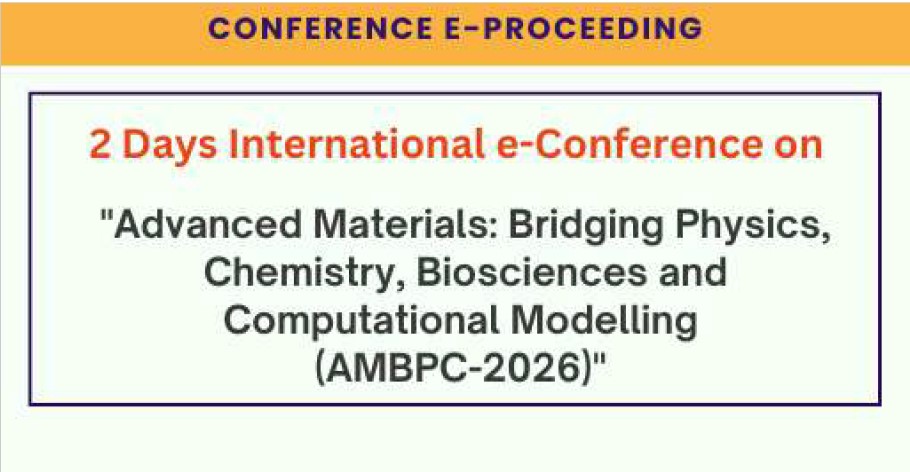 CONFERENCE E-PROCEEDING

2 Days International e-Conference on

"Advanced Materials: Bridging Physics, Chemistry, Biosciences and Computational Modelling (AMBPC-2026)"